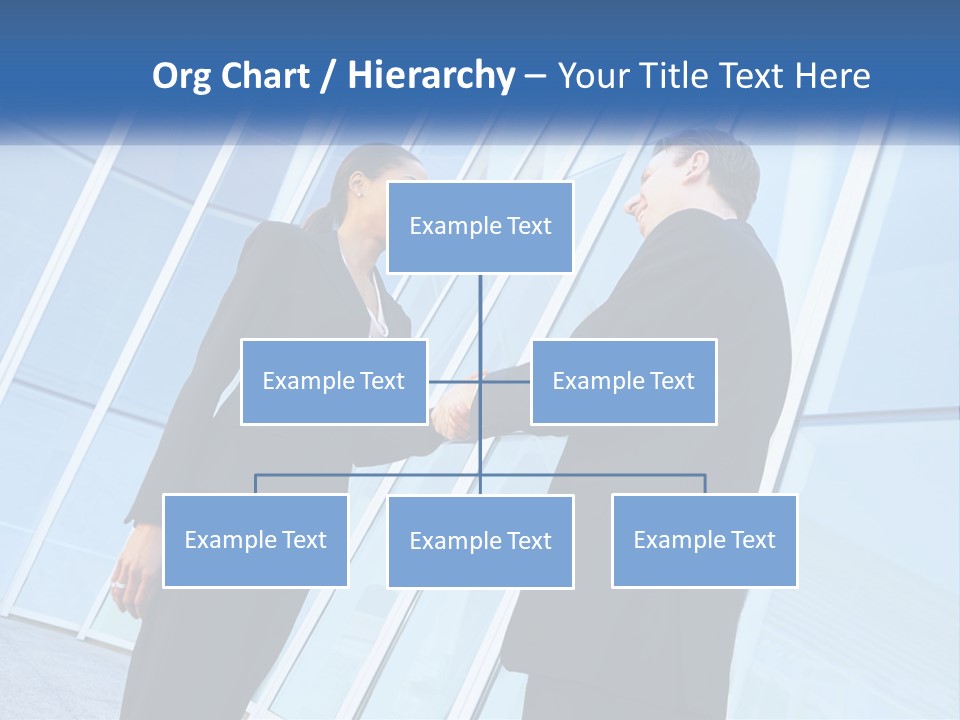 Org Chart / Hierarchy – Your Title Text Here

Example Text

Example Text

Example Text

Example Text

Example Text

Example Text